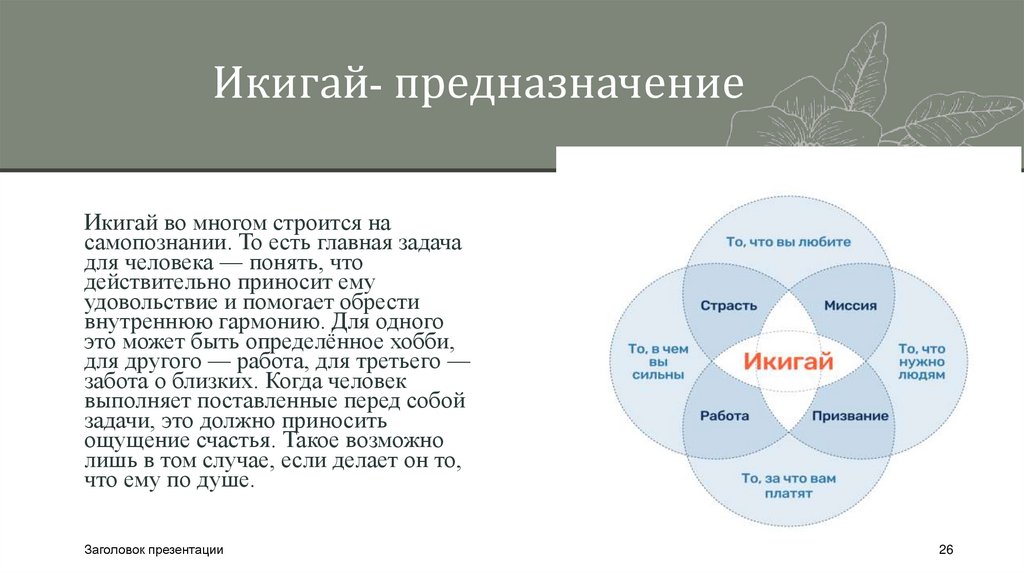 Икигай- предназначение

Икигай во многом строится на самопознании. То есть главная задача для человека — понять, что действительно приносит ему удовольствие и помогает обрести внутреннюю гармонию. Для одного это может быть определённое хобби, для другого — работа, для третьего — забота о близких. Когда человек выполняет поставленные перед собой задачи, это должно приносить ощущение счастья. Такое возможно лишь в том случае, если делает он то, что ему по душе.

То, что вы любите

Страсть

Миссия

То, в чем вы сильны

Икигай

То, что нужно людям

Работа

Призвание

То, за что вам платят

Заголовок презентации

26